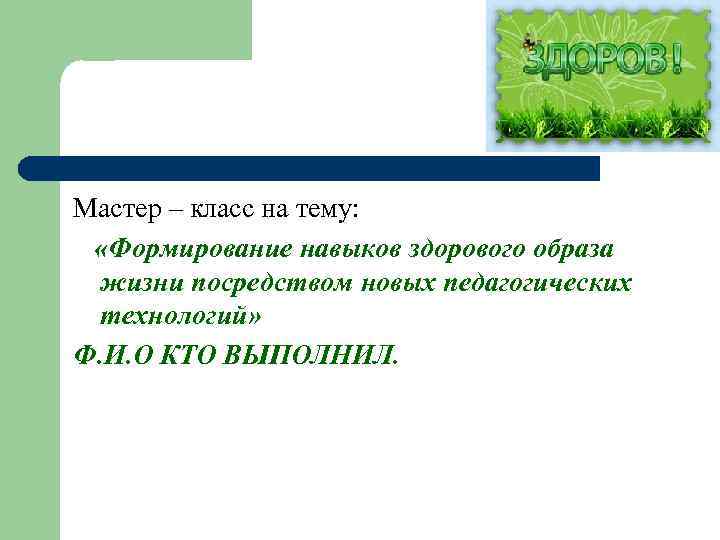 ЗДОРОВ!

Мастер – класс на тему:

«Формирование навыков здорового образа жизни посредством новых педагогических технологий»

Ф.И.О КТО ВЫПОЛНИЛ.